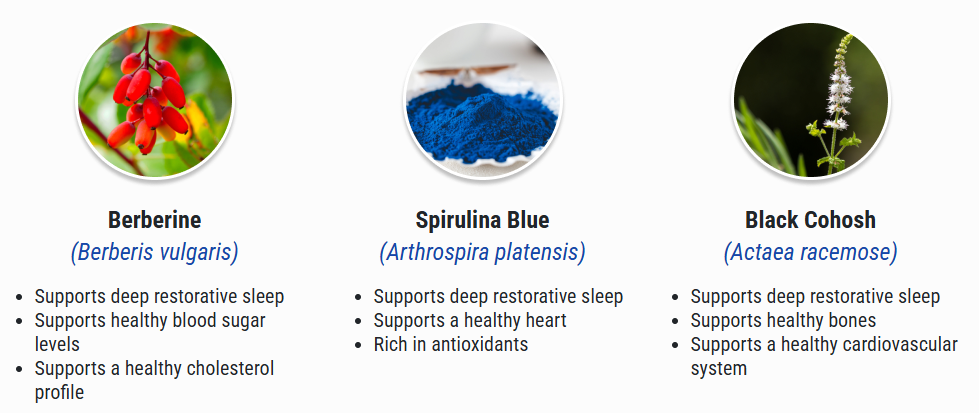 Berberine
(Berberis vulgaris)

- Supports deep restorative sleep
- Supports healthy blood sugar levels
- Supports a healthy cholesterol profile

Spirulina Blue
(Arthrospira platensis)

- Supports deep restorative sleep
- Supports a healthy heart
- Rich in antioxidants

Black Cohosh
(Actaea racemose)

- Supports deep restorative sleep
- Supports healthy bones
- Supports a healthy cardiovascular system